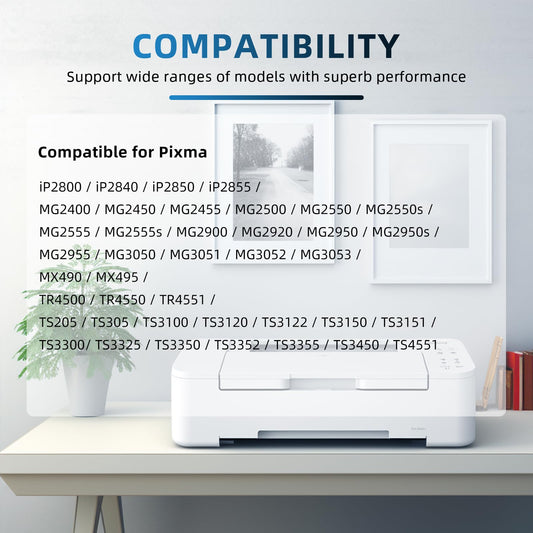 COMPATIBILITY

Support wide ranges of models with superb performance

Compatible for Pixma

iP2800 / iP2840 / iP2850 / iP2855 /
MG2400 / MG2450 / MG2455 / MG2500 / MG2550 / MG2550s /
MG2555 / MG2555s / MG2900 / MG2920 / MG2950 / MG2950s /
MG2955 / MG3050 / MG3051 / MG3052 / MG3053 /
MX490 / MX495 /
TR4500 / TR4550 / TR4551 /
TS205 / TS305 / TS3100 / TS3120 / TS3122 / TS3150 / TS3151 /
TS3300/ TS3325 / TS3350 / TS3352 / TS3355 / TS3450 / TS4551